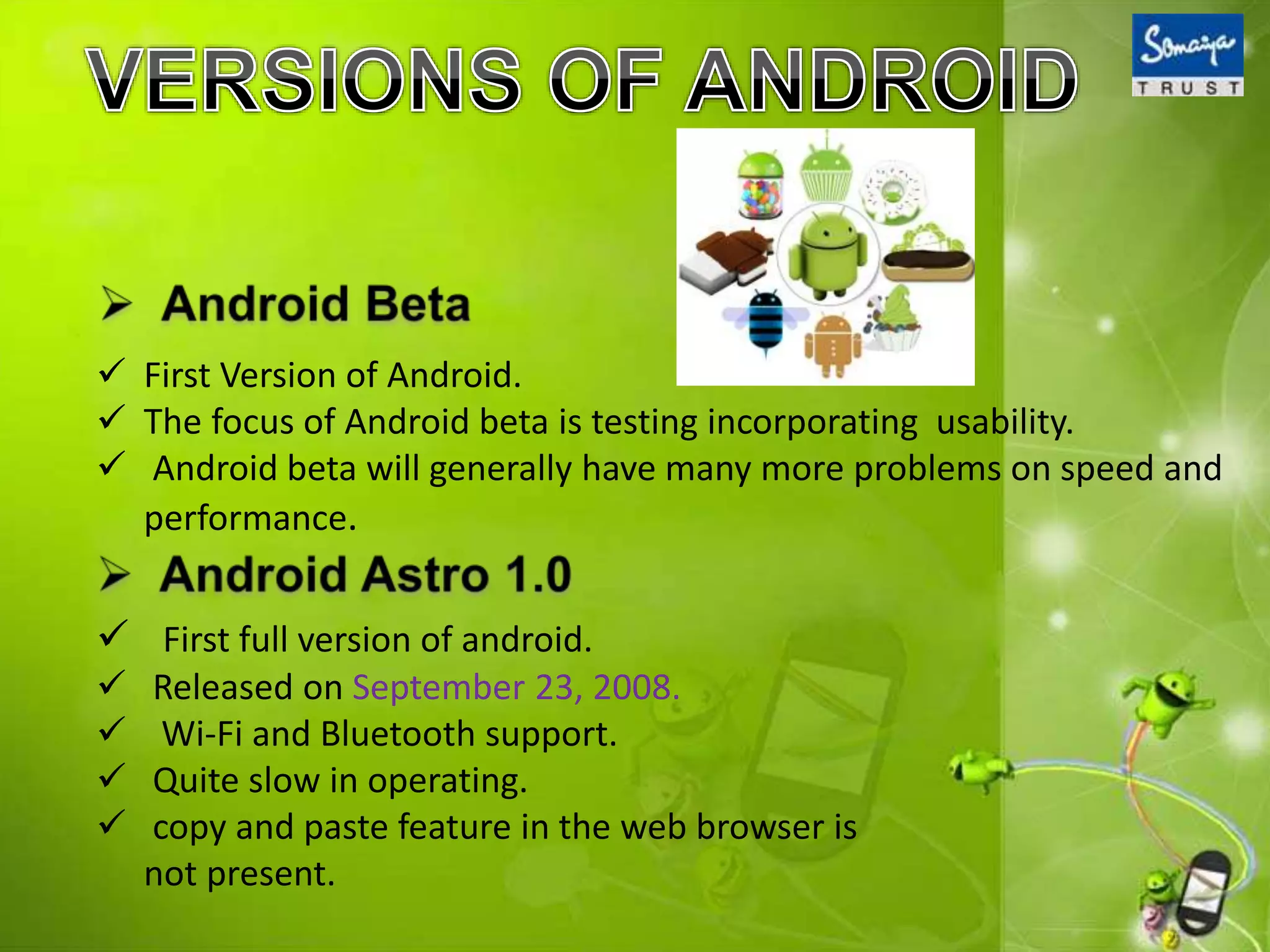 VERSIONS OF ANDROID

Somaiya TRUST

➢ Android Beta

✓ First Version of Android.
✓ The focus of Android beta is testing incorporating usability.
✓ Android beta will generally have many more problems on speed and performance.

➢ Android Astro 1.0

✓ First full version of android.
✓ Released on September 23, 2008.
✓ Wi-Fi and Bluetooth support.
✓ Quite slow in operating.
✓ copy and paste feature in the web browser is not present.